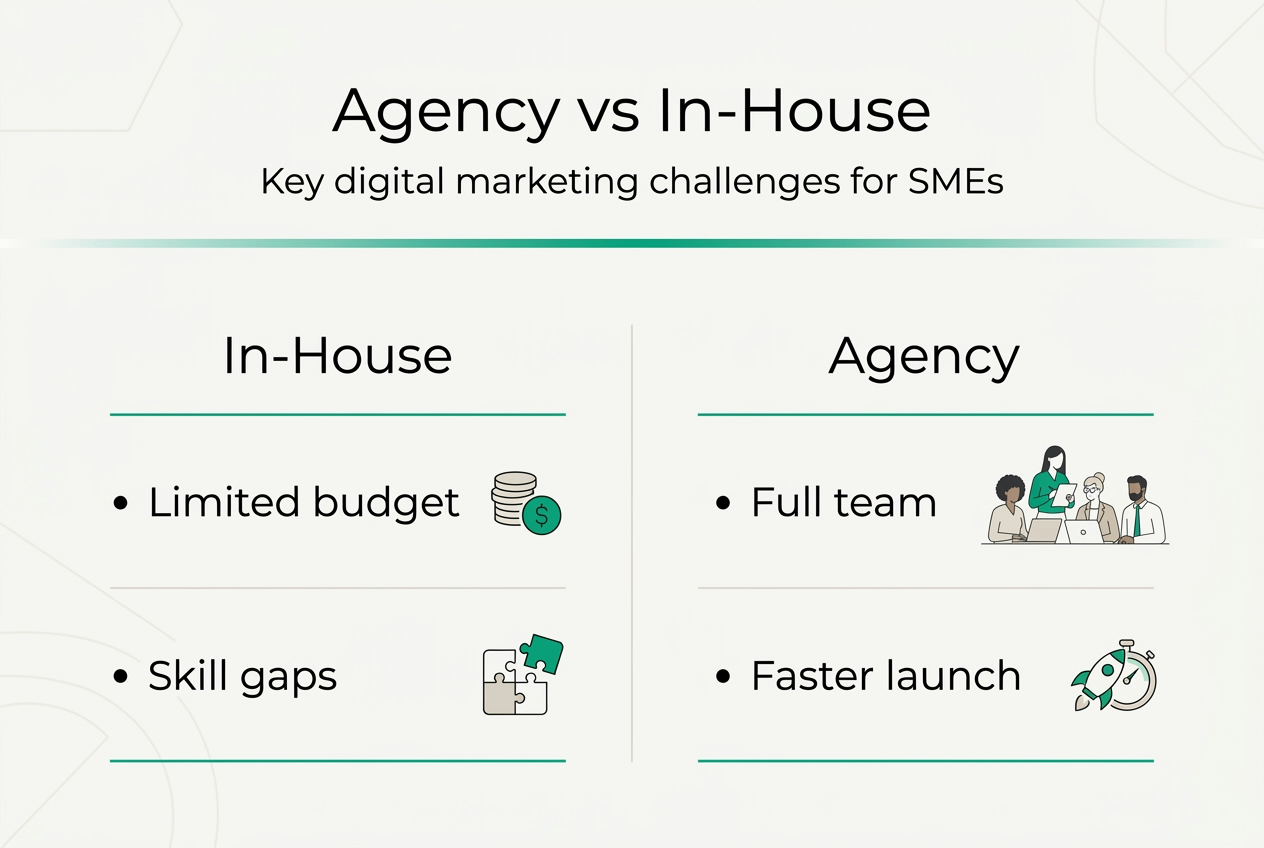 Agency vs In-House

Key digital marketing challenges for SMEs

In-House

• Limited budget

• Skill gaps

Agency

• Full team

• Faster launch